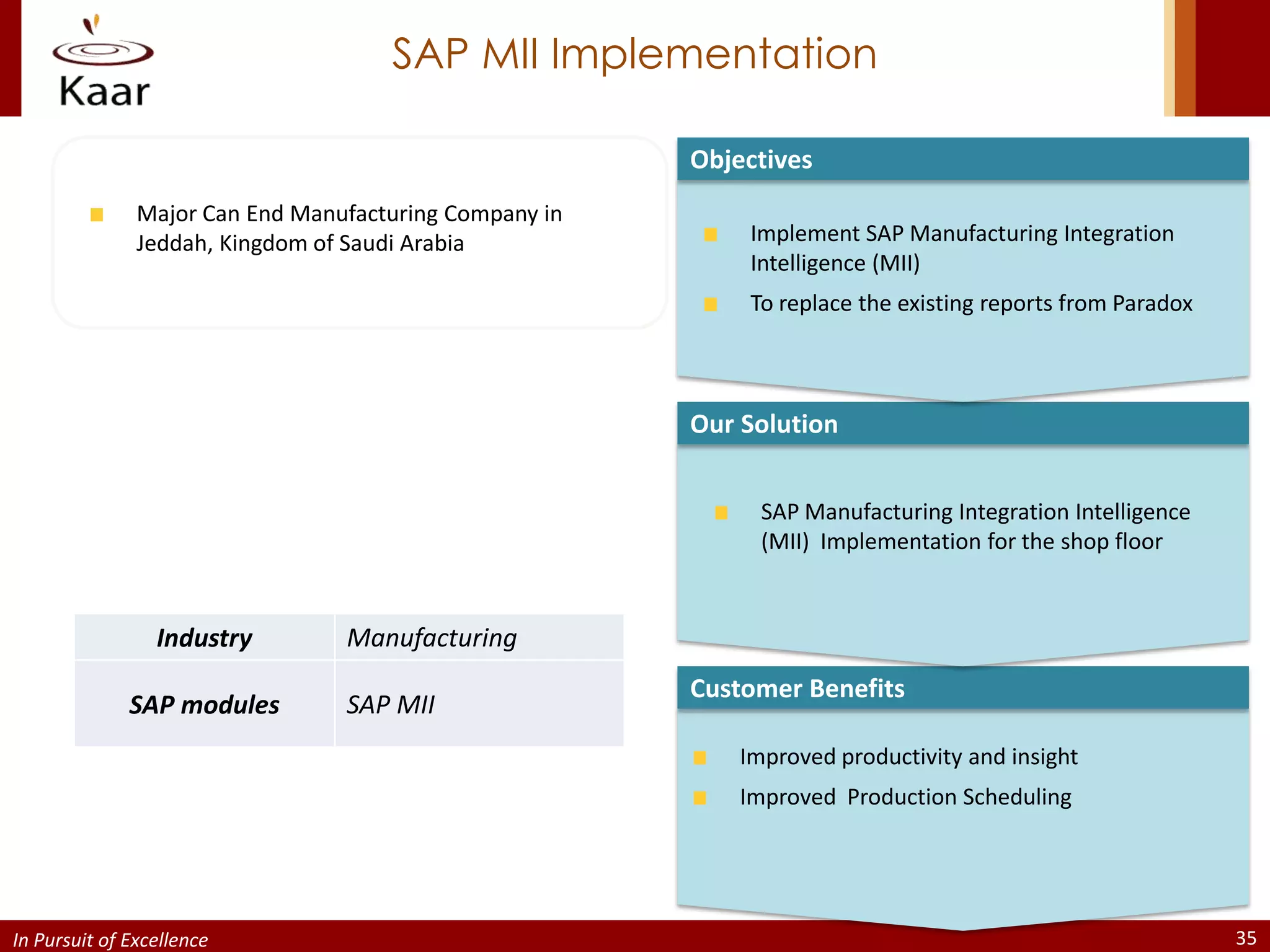 Kaar

SAP MII Implementation

Major Can End Manufacturing Company in Jeddah, Kingdom of Saudi Arabia

| Industry | Manufacturing |
|---|---|
| SAP modules | SAP MII |

Objectives

Implement SAP Manufacturing Integration Intelligence (MII)

To replace the existing reports from Paradox

Our Solution

SAP Manufacturing Integration Intelligence (MII) Implementation for the shop floor

Customer Benefits

Improved productivity and insight

Improved Production Scheduling

In Pursuit of Excellence

35